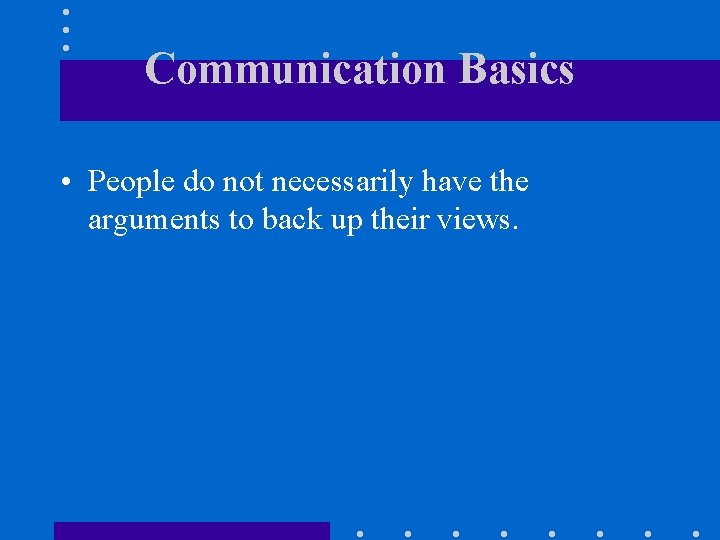 Communication Basics

• People do not necessarily have the arguments to back up their views.